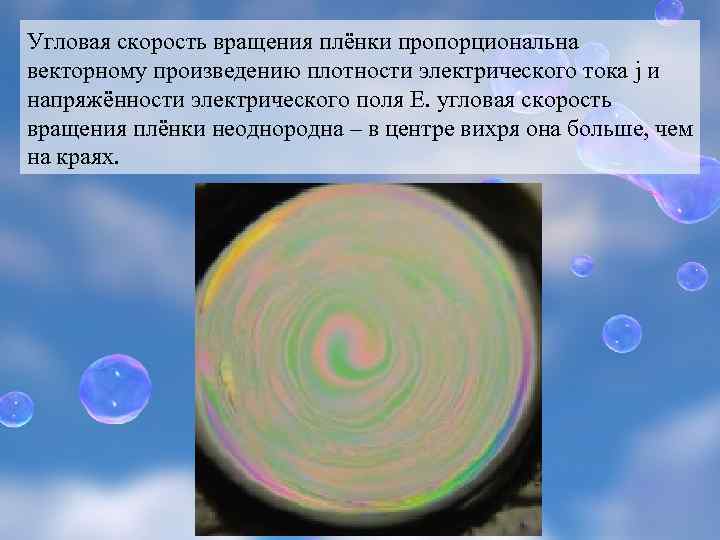 Угловая скорость вращения плёнки пропорциональна векторному произведению плотности электрического тока j и напряжённости электрического поля E. угловая скорость вращения плёнки неоднородна – в центре вихря она больше, чем на краях.